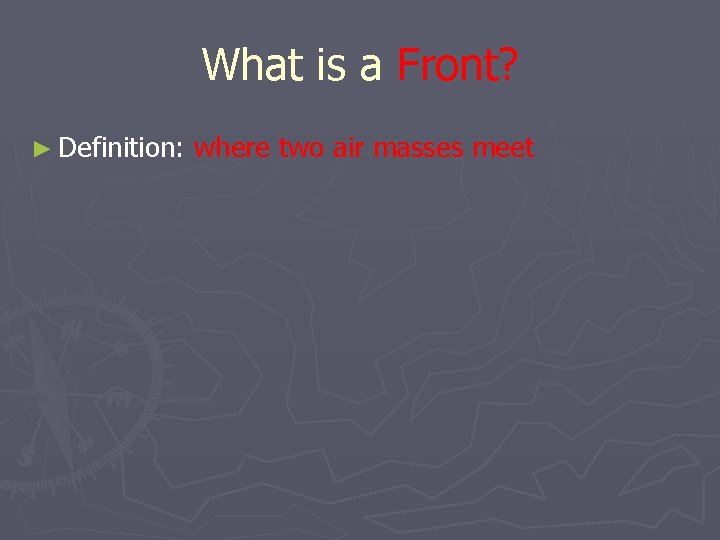 What is a Front?

► Definition: where two air masses meet